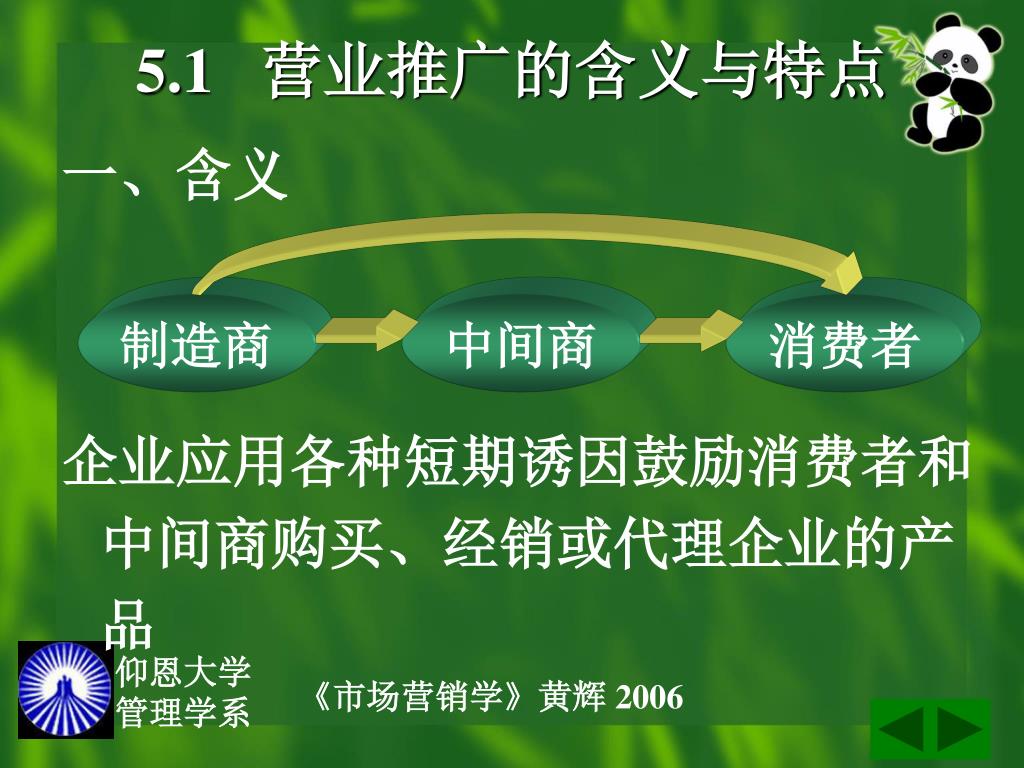 5.1 营业推广的含义与特点

一、含义

制造商

中间商

消费者

企业应用各种短期诱因鼓励消费者和中间商购买、经销或代理企业的产品

仰恩大学
管理学系

《市场营销学》黄辉 2006